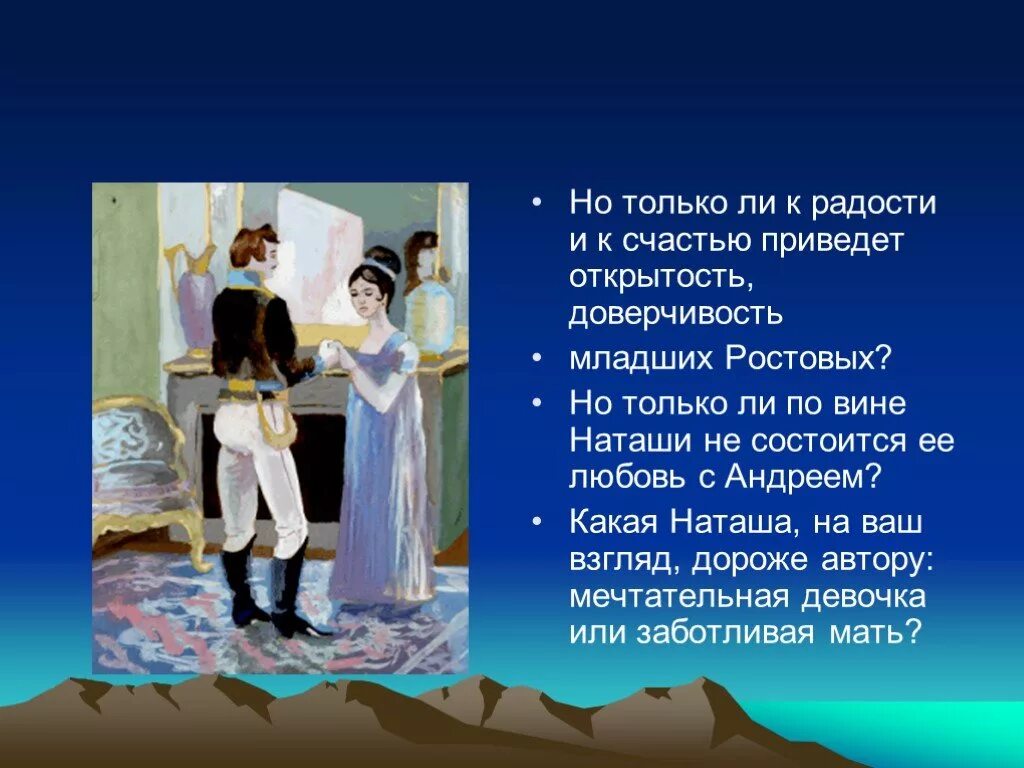 • Но только ли к радости и к счастью приведет открытость, доверчивость

• младших Ростовых?

• Но только ли по вине Наташи не состоится ее любовь с Андреем?

• Какая Наташа, на ваш взгляд, дороже автору: мечтательная девочка или заботливая мать?